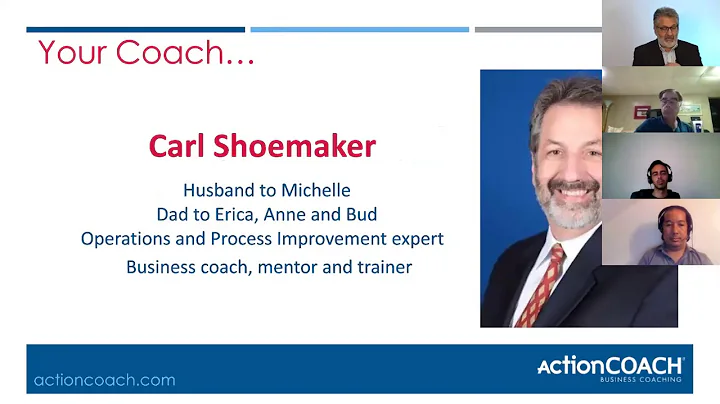 Your Coach…

Carl Shoemaker

Husband to Michelle
Dad to Erica, Anne and Bud
Operations and Process Improvement expert
Business coach, mentor and trainer

actioncoach.com

ActionCOACH
BUSINESS COACHING